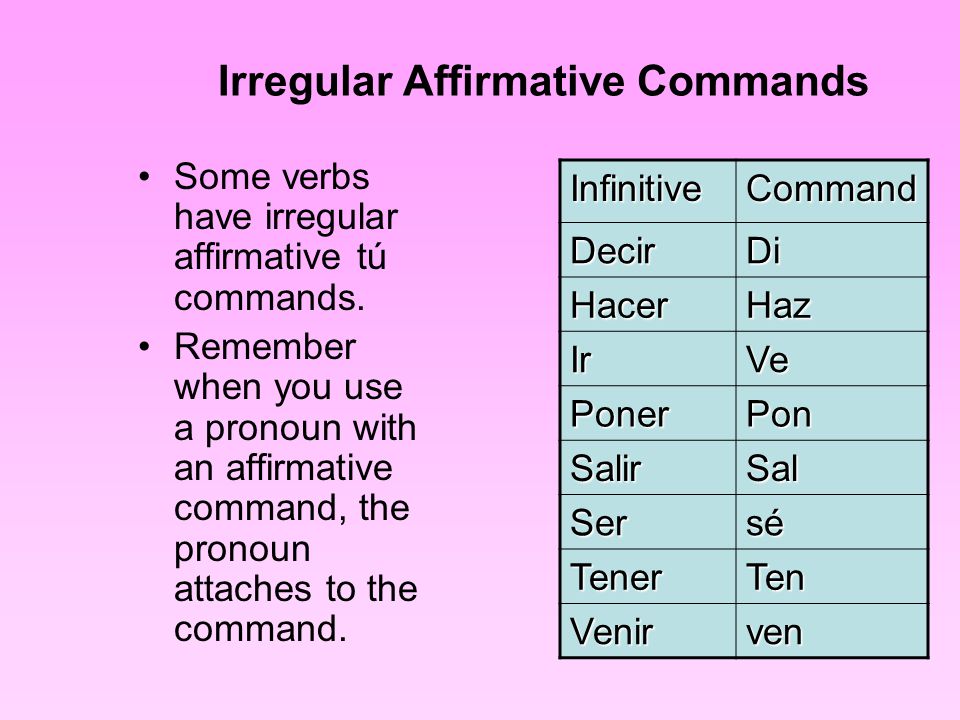 Irregular Affirmative Commands

• Some verbs have irregular affirmative tú commands.
• Remember when you use a pronoun with an affirmative command, the pronoun attaches to the command.

| Infinitive | Command |
|---|---|
| Decir | Di |
| Hacer | Haz |
| Ir | Ve |
| Poner | Pon |
| Salir | Sal |
| Ser | sé |
| Tener | Ten |
| Venir | ven |